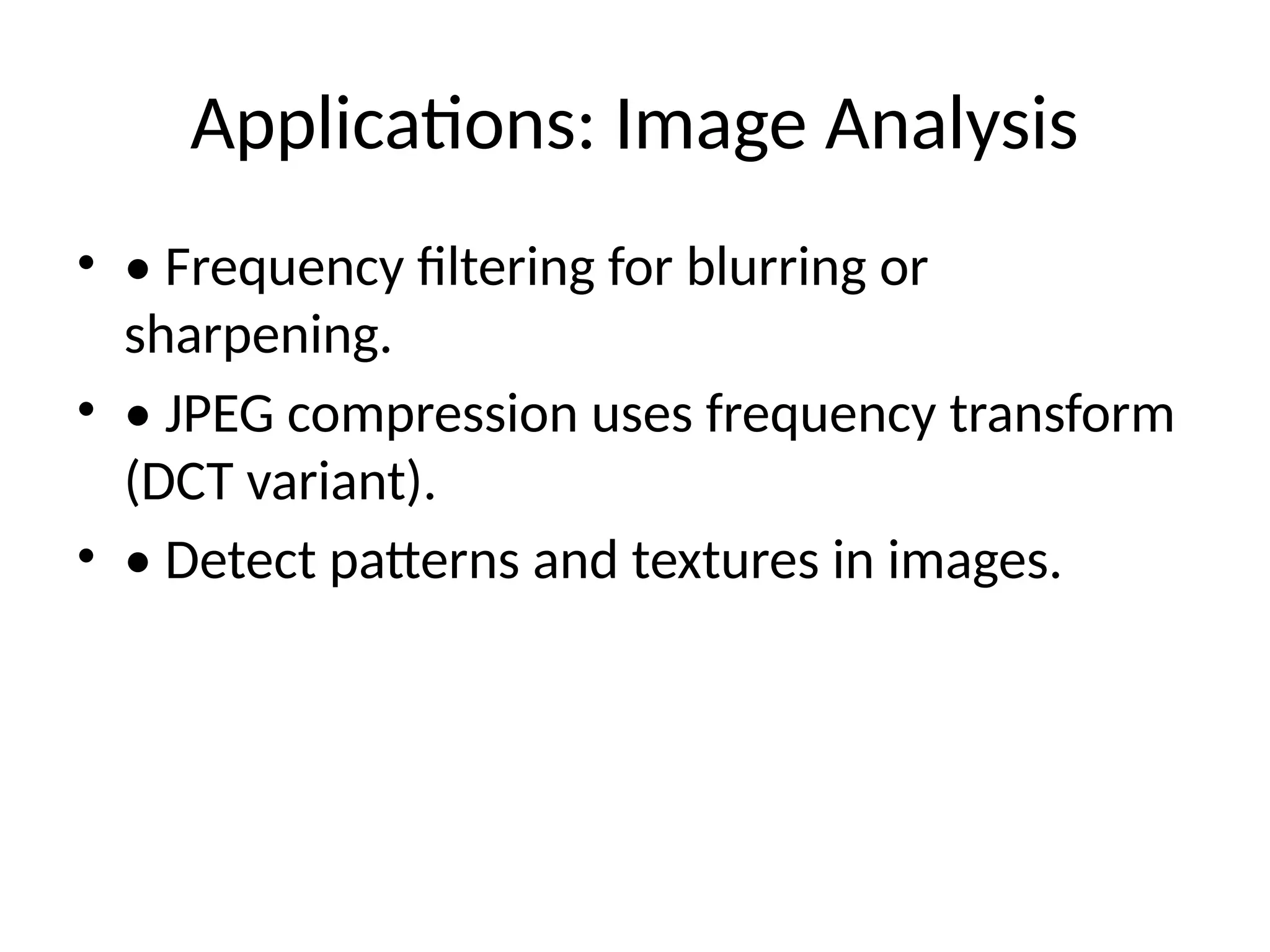 Applications: Image Analysis

• • Frequency filtering for blurring or sharpening.

• • JPEG compression uses frequency transform (DCT variant).

• • Detect patterns and textures in images.